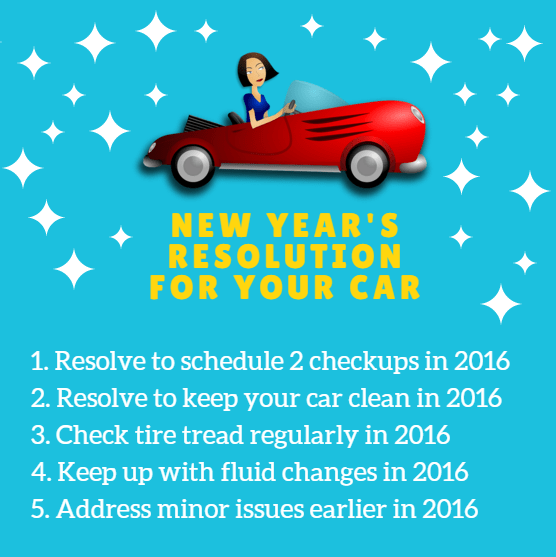 NEW YEAR'S RESOLUTION FOR YOUR CAR

1. Resolve to schedule 2 checkups in 2016
2. Resolve to keep your car clean in 2016
3. Check tire tread regularly in 2016
4. Keep up with fluid changes in 2016
5. Address minor issues earlier in 2016